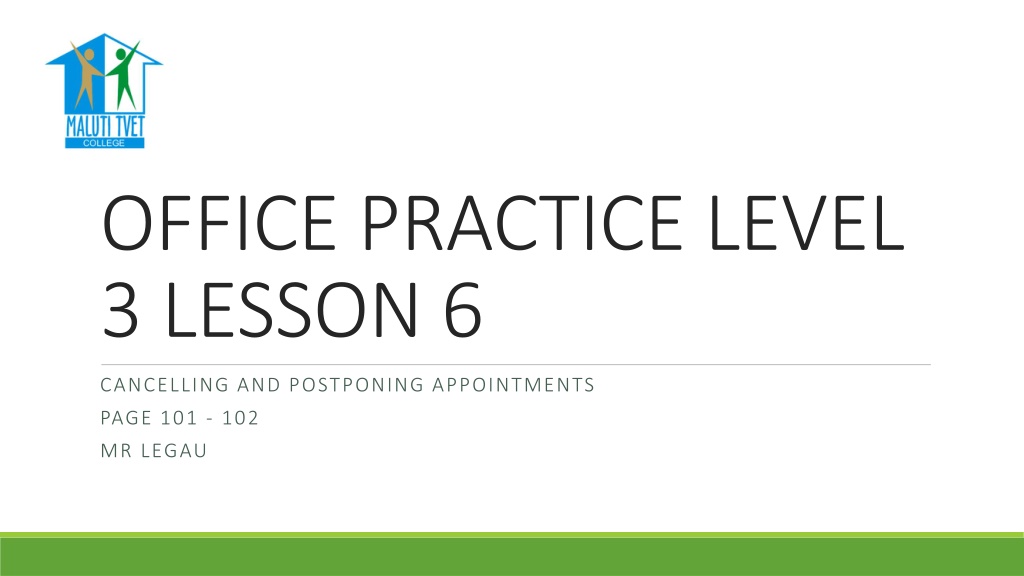 MALUTI TVET
COLLEGE

OFFICE PRACTICE LEVEL 3 LESSON 6

CANCELLING AND POSTPONING APPOINTMENTS

PAGE 101 - 102

MR LEGAU